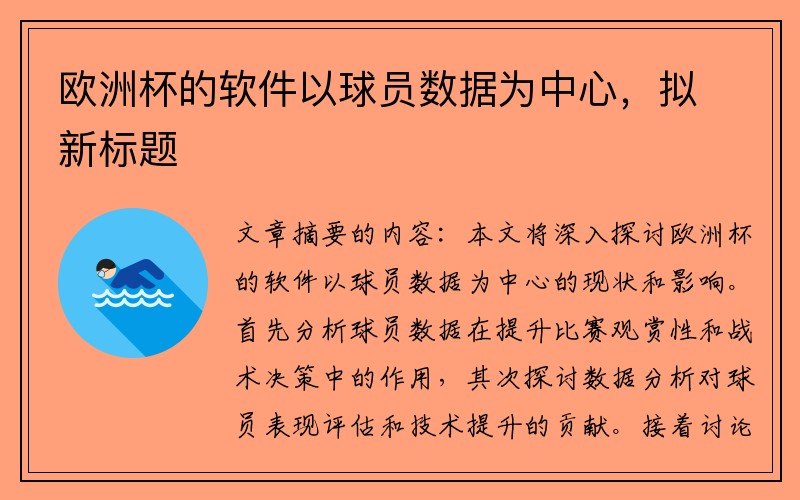 欧洲杯的软件以球员数据为中心，拟新标题

文章摘要的内容：本文将深入探讨欧洲杯的软件以球员数据为中心的现状和影响。首先分析球员数据在提升比赛观赏性和战术决策中的作用，其次探讨数据分析对球员表现评估和技术提升的贡献。接着讨论